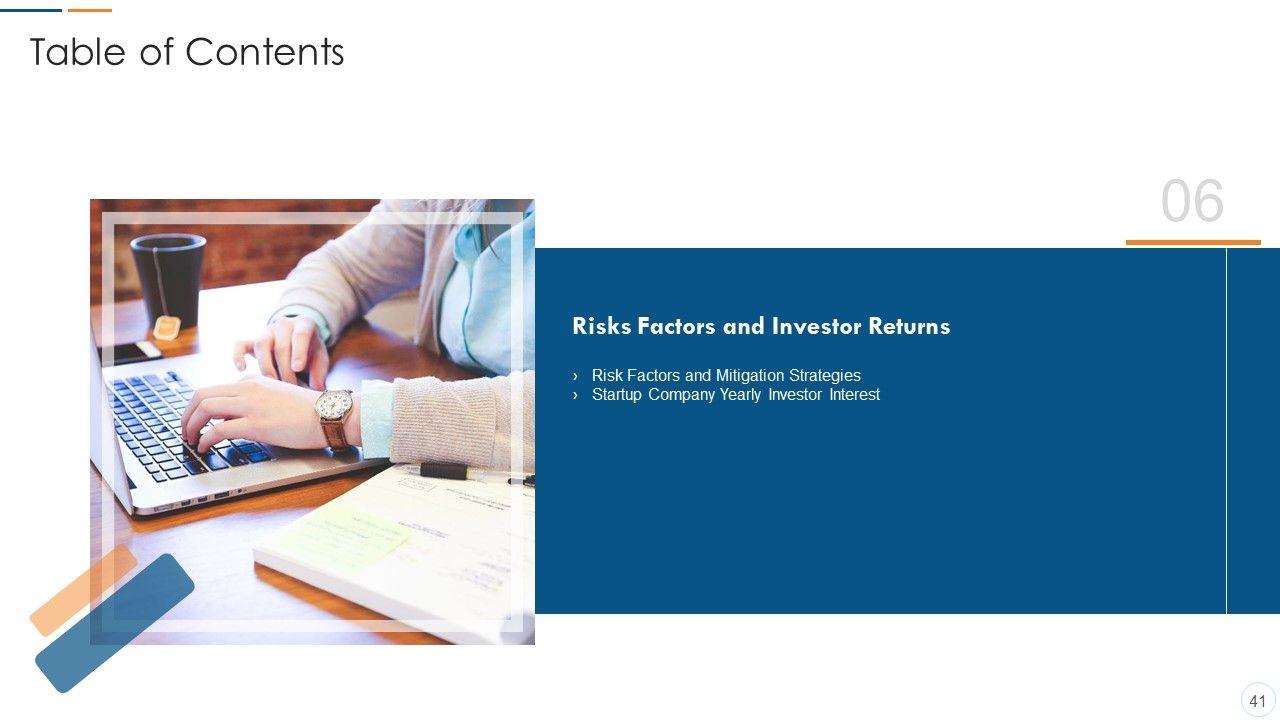 Table of Contents

06

Risks Factors and Investor Returns

› Risk Factors and Mitigation Strategies
› Startup Company Yearly Investor Interest

41